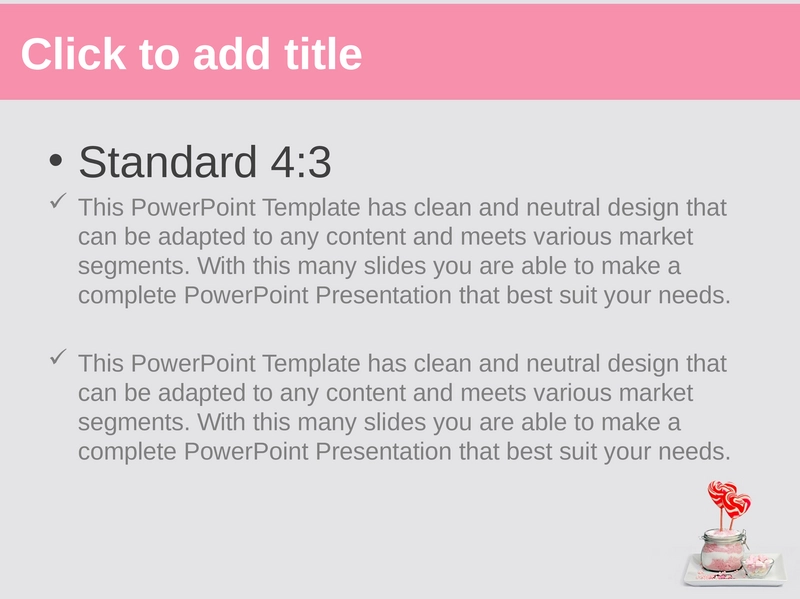 Click to add title

• Standard 4:3

✓ This PowerPoint Template has clean and neutral design that can be adapted to any content and meets various market segments. With this many slides you are able to make a complete PowerPoint Presentation that best suit your needs.

✓ This PowerPoint Template has clean and neutral design that can be adapted to any content and meets various market segments. With this many slides you are able to make a complete PowerPoint Presentation that best suit your needs.